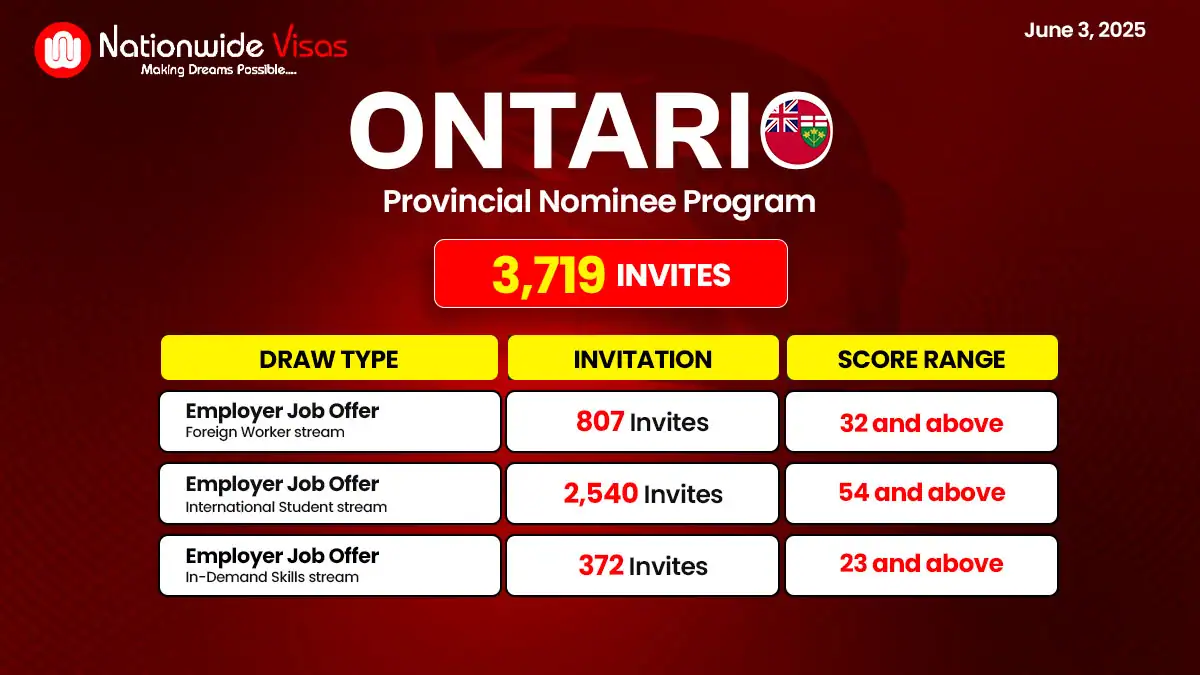 Nationwide Visas
Making Dreams Possible.....

June 3, 2025

ONTARIO
Provincial Nominee Program

3,719 INVITES

| DRAW TYPE | INVITATION | SCORE RANGE |
|---|---|---|
| Employer Job Offer Foreign Worker stream | 807 Invites | 32 and above |
| Employer Job Offer International Student stream | 2,540 Invites | 54 and above |
| Employer Job Offer In-Demand Skills stream | 372 Invites | 23 and above |